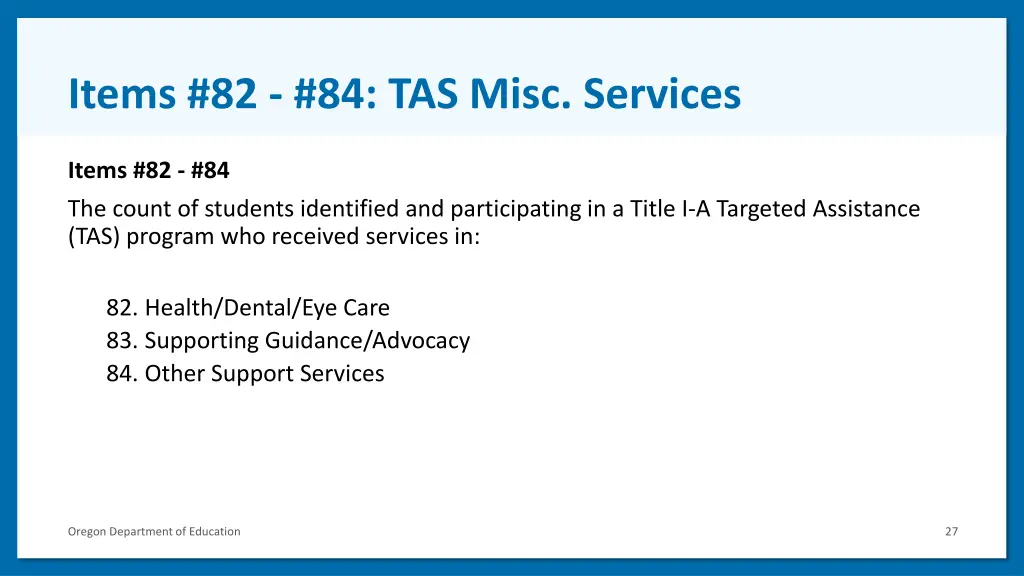 Items #82 - #84: TAS Misc. Services

Items #82 - #84

The count of students identified and participating in a Title I-A Targeted Assistance (TAS) program who received services in:

82. Health/Dental/Eye Care
83. Supporting Guidance/Advocacy
84. Other Support Services

Oregon Department of Education

27